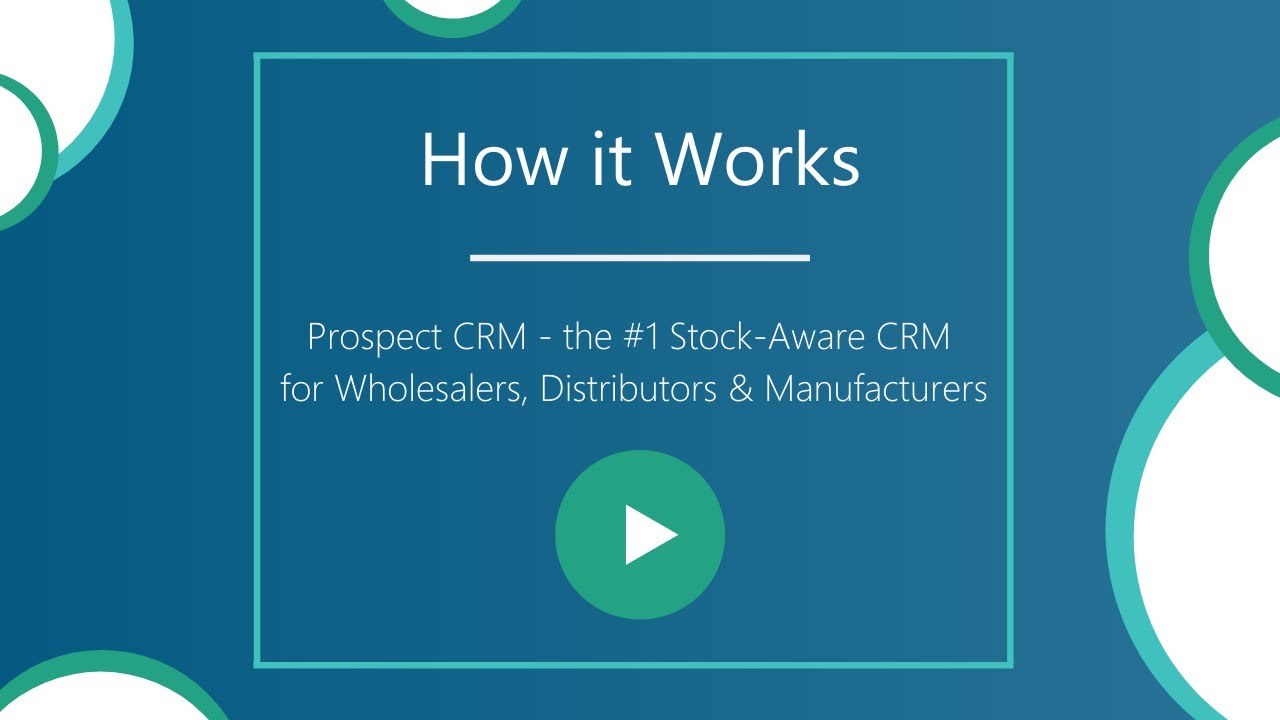 How it Works

Prospect CRM - the #1 Stock-Aware CRM for Wholesalers, Distributors & Manufacturers